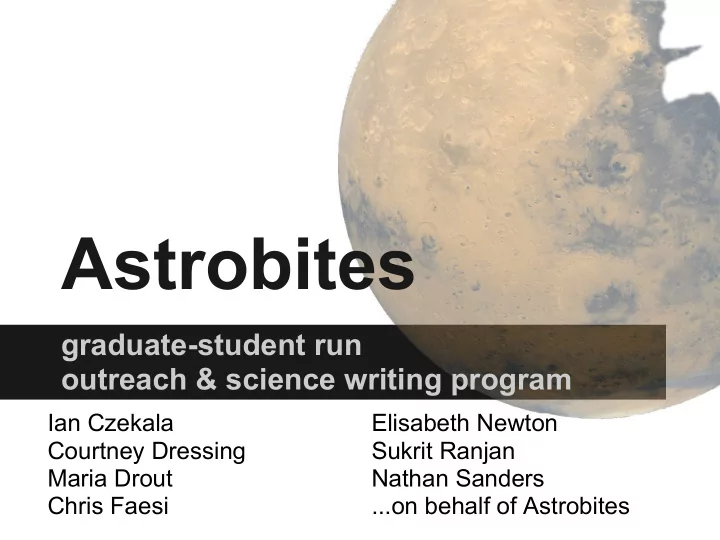 Astrobites

graduate-student run
outreach & science writing program

Ian Czekala
Courtney Dressing
Maria Drout
Chris Faesi

Elisabeth Newton
Sukrit Ranjan
Nathan Sanders
...on behalf of Astrobites